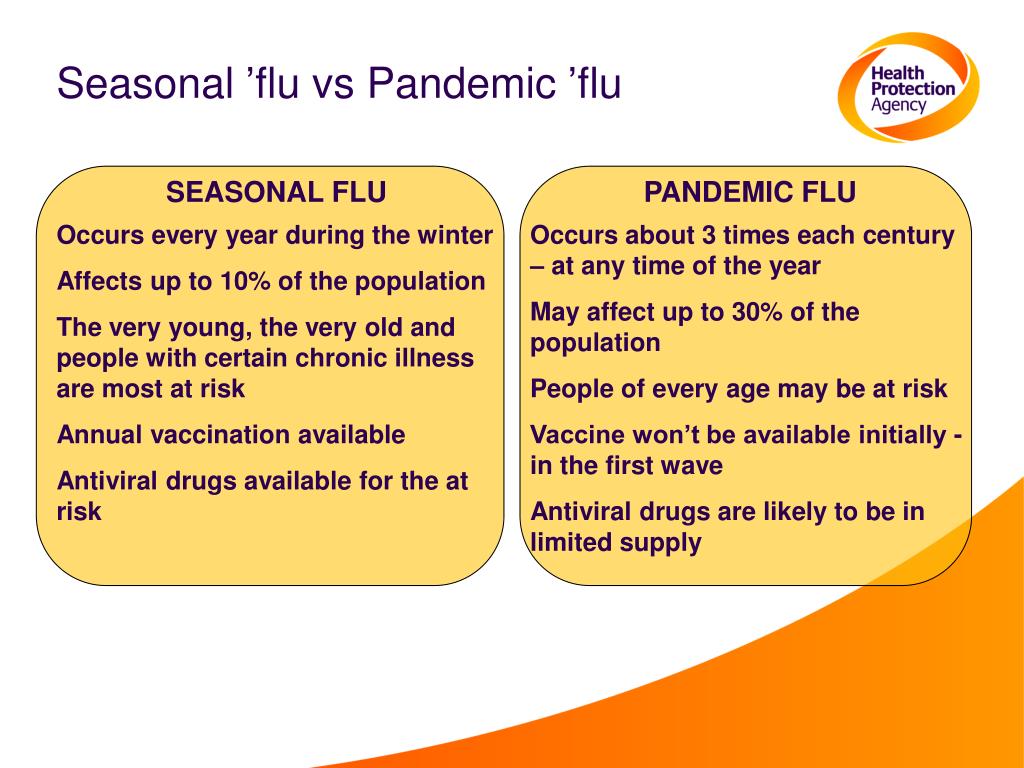 Seasonal ’flu vs Pandemic ’flu

Health Protection Agency

SEASONAL FLU

Occurs every year during the winter

Affects up to 10% of the population

The very young, the very old and people with certain chronic illness are most at risk

Annual vaccination available

Antiviral drugs available for the at risk

PANDEMIC FLU

Occurs about 3 times each century – at any time of the year

May affect up to 30% of the population

People of every age may be at risk

Vaccine won’t be available initially - in the first wave

Antiviral drugs are likely to be in limited supply